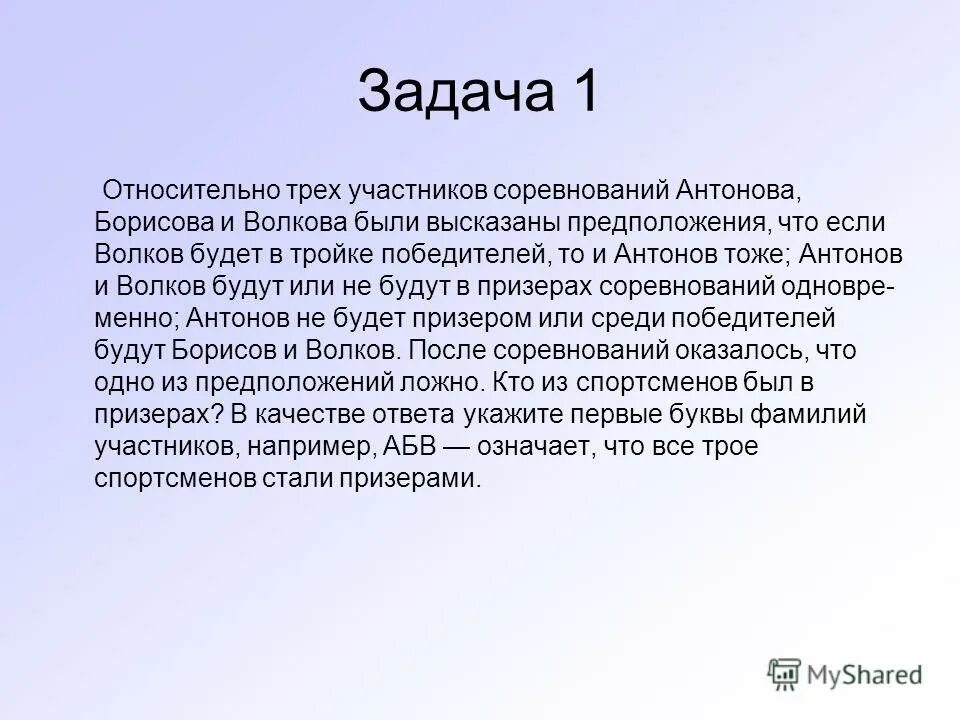 Задача 1

Относительно трех участников соревнований Антонова, Борисова и Волкова были высказаны предположения, что если Волков будет в тройке победителей, то и Антонов тоже; Антонов и Волков будут или не будут в призерах соревнований одновременно; Антонов не будет призером или среди победителей будут Борисов и Волков. После соревнований оказалось, что одно из предположений ложно. Кто из спортсменов был в призерах? В качестве ответа укажите первые буквы фамилий участников, например, АБВ — означает, что все трое спортсменов стали призерами.

MyShared